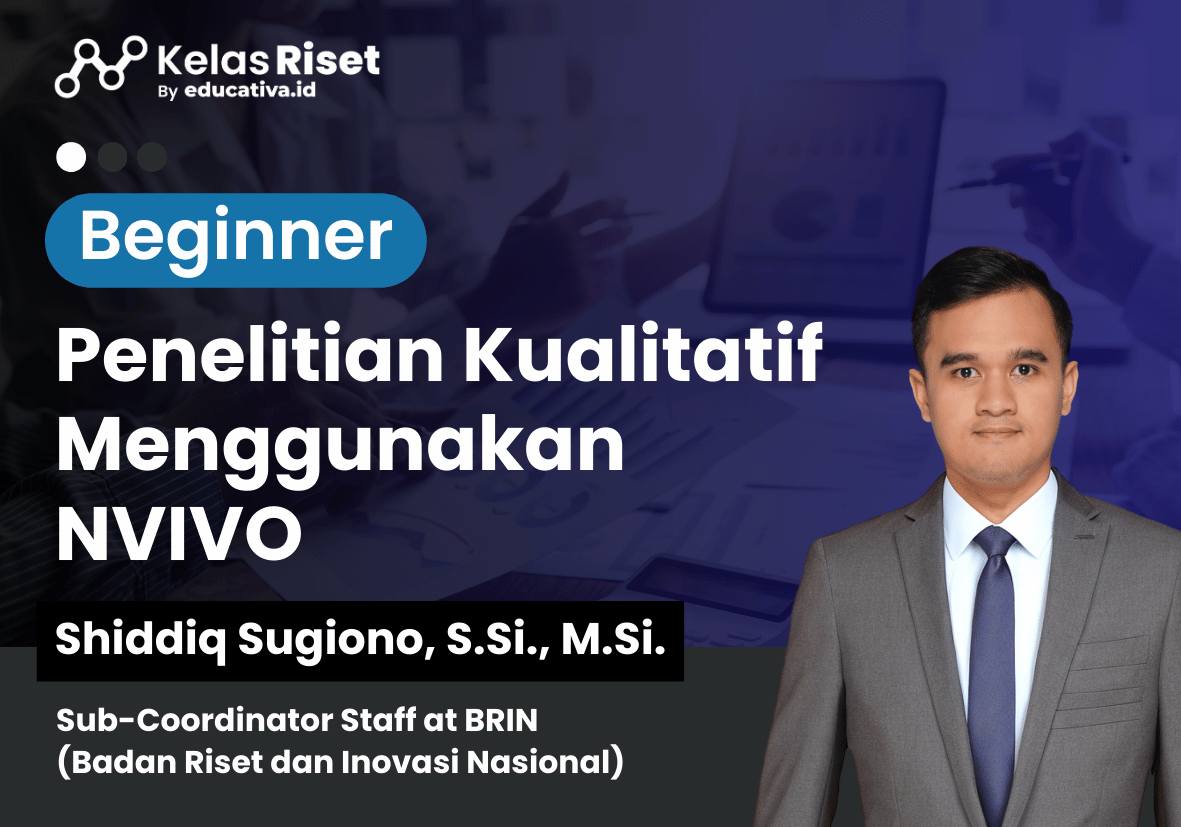 Kelas Riset
By educativa.id

Beginner

Penelitian Kualitatif Menggunakan NVIVO

Shiddiq Sugiono, S.Si., M.Si.

Sub-Coordinator Staff at BRIN
(Badan Riset dan Inovasi Nasional)